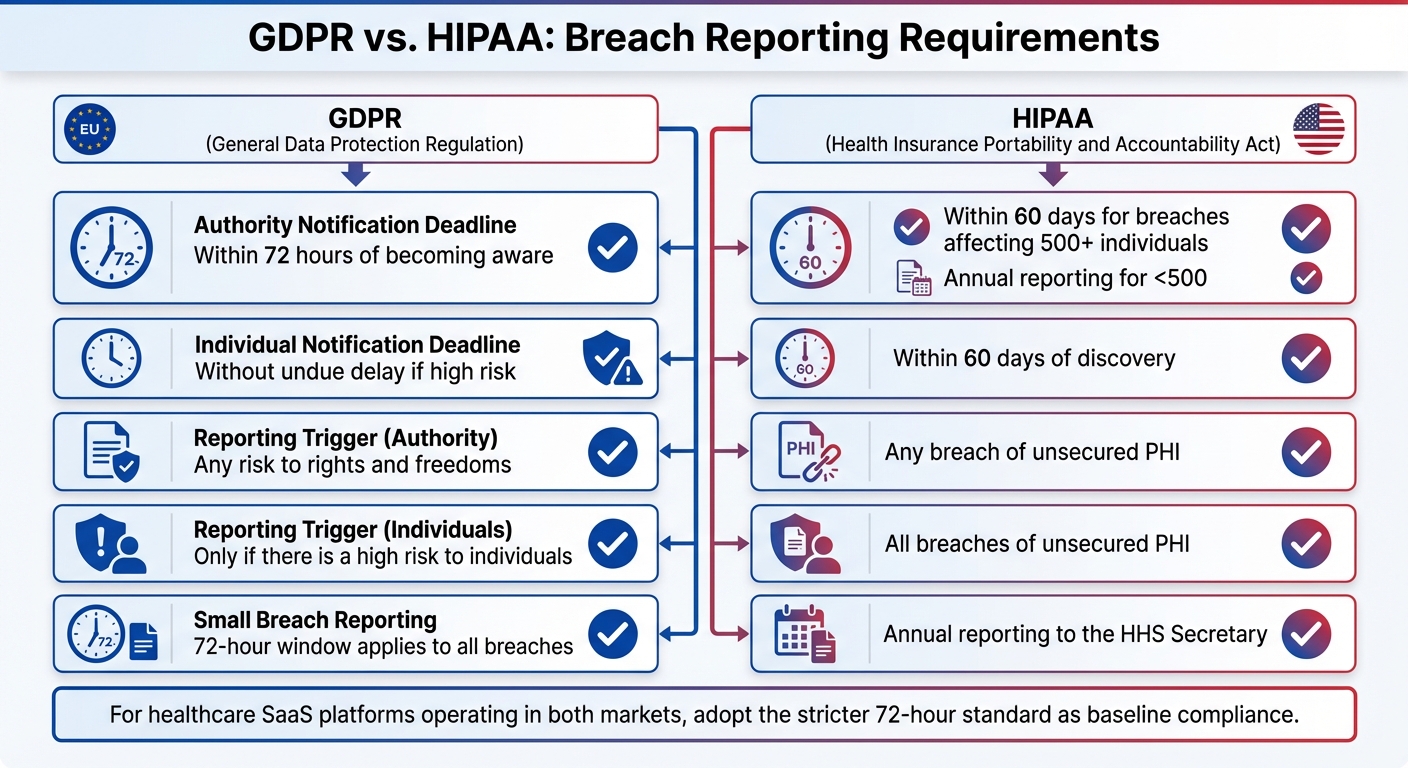 GDPR vs. HIPAA: Breach Reporting Requirements

EU

GDPR
(General Data Protection Regulation)

72

Authority Notification Deadline
Within 72 hours of becoming aware

Individual Notification Deadline
Without undue delay if high risk

Reporting Trigger (Authority)
Any risk to rights and freedoms

Reporting Trigger (Individuals)
Only if there is a high risk to individuals

72

Small Breach Reporting
72-hour window applies to all breaches

HIPAA
(Health Insurance Portability and Accountability Act)

60

Within 60 days for breaches affecting 500+ individuals

Annual reporting for <500

60

Within 60 days of discovery

PHI

Any breach of unsecured PHI

All breaches of unsecured PHI

Annual reporting to the HHS Secretary

For healthcare SaaS platforms operating in both markets, adopt the stricter 72-hour standard as baseline compliance.